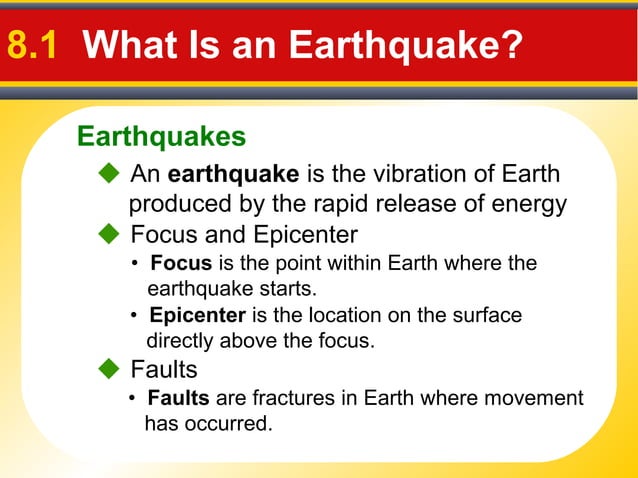 8.1 What Is an Earthquake?

Earthquakes

◆ An earthquake is the vibration of Earth produced by the rapid release of energy

◆ Focus and Epicenter

• Focus is the point within Earth where the earthquake starts.

• Epicenter is the location on the surface directly above the focus.

◆ Faults

• Faults are fractures in Earth where movement has occurred.